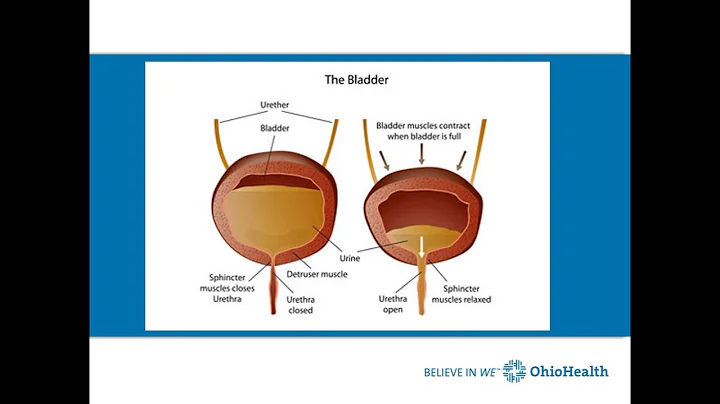 The Bladder

Urether

Bladder

Bladder muscles contract when bladder is full

Urine

Detruser muscle

Sphincter muscles closes Urethra

Urethra closed

Urethra open

Sphincter muscles relaxed

BELIEVE IN WE™ OhioHealth